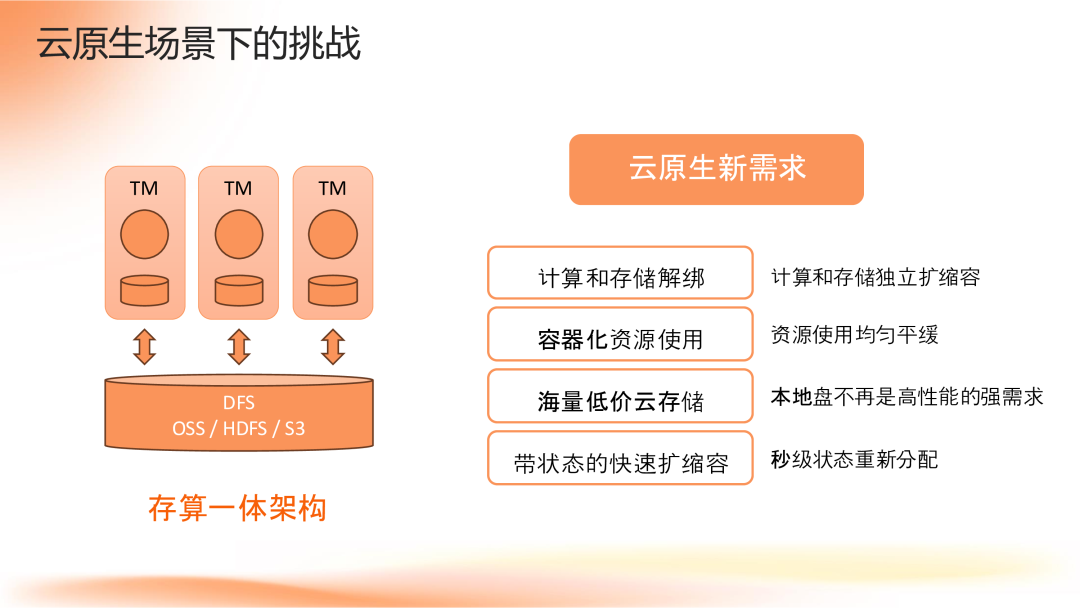 云原生场景下的挑战

TM

TM

TM

DFS
OSS / HDFS / S3

存算一体架构

云原生新需求

计算和存储解绑

计算和存储独立扩缩容

容器化资源使用

资源使用均匀平缓

海量低价云存储

本地盘不再是高性能的强需求

带状态的快速扩缩容

秒级状态重新分配